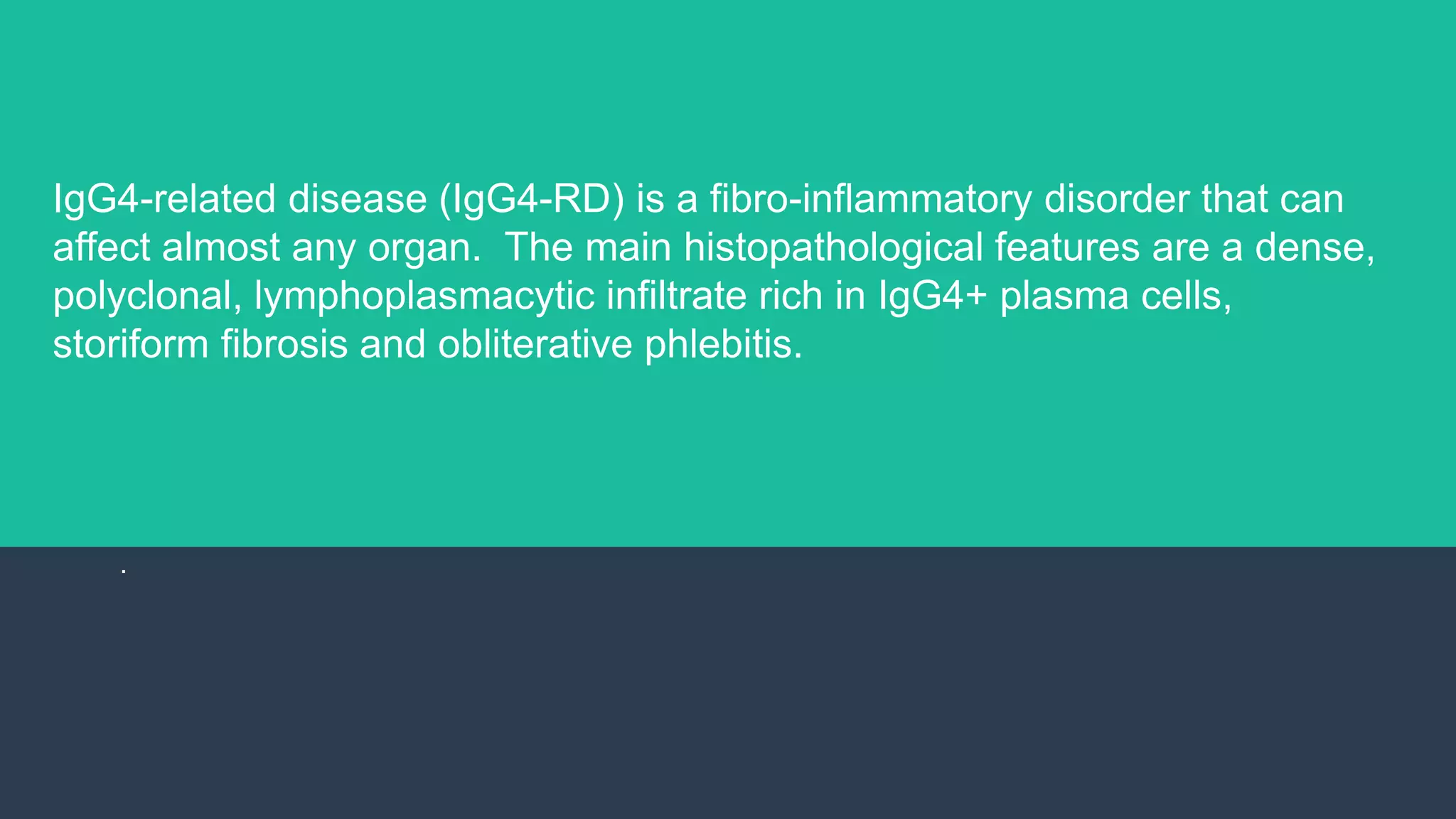 IgG4-related disease (IgG4-RD) is a fibro-inflammatory disorder that can affect almost any organ. The main histopathological features are a dense, polyclonal, lymphoplasmacytic infiltrate rich in IgG4+ plasma cells, storiform fibrosis and obliterative phlebitis.

.